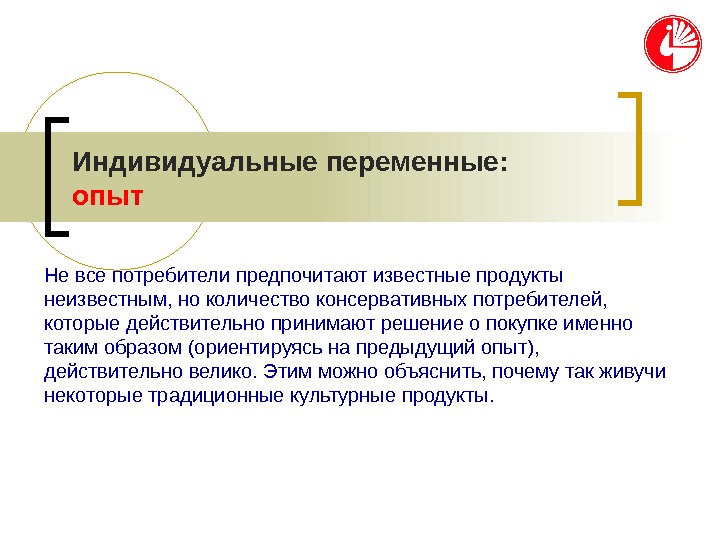 Индивидуальные переменные:
опыт

Не все потребители предпочитают известные продукты неизвестным, но количество консервативных потребителей, которые действительно принимают решение о покупке именно таким образом (ориентируясь на предыдущий опыт), действительно велико. Этим можно объяснить, почему так живучи некоторые традиционные культурные продукты.